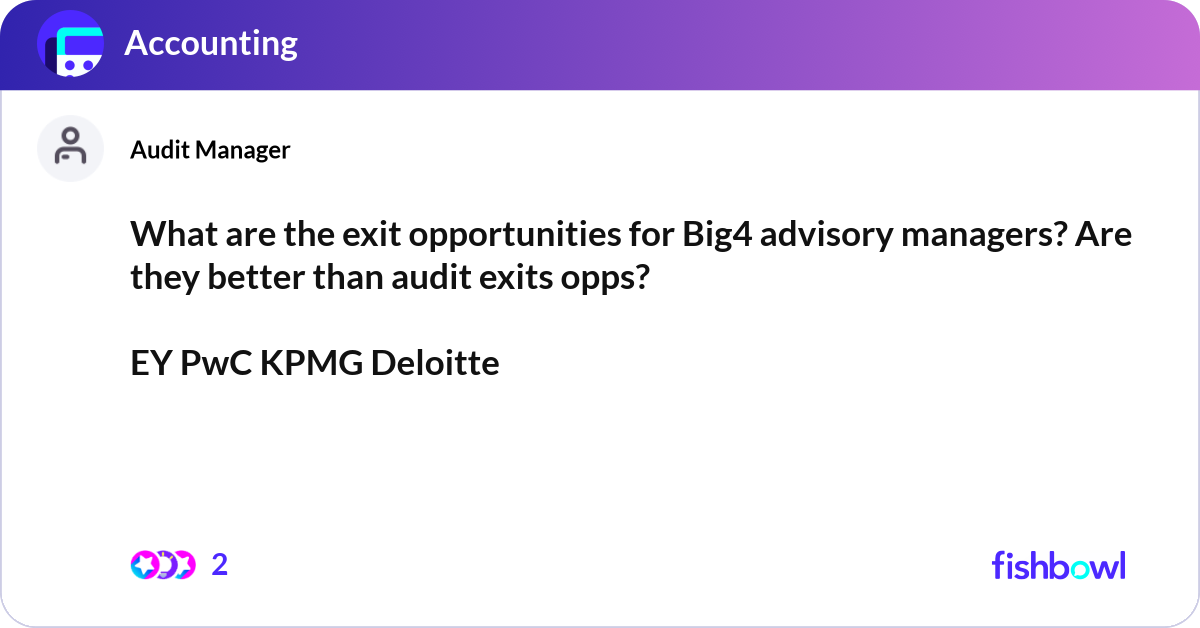 Accounting

Audit Manager

What are the exit opportunities for Big4 advisory managers? Are they better than audit exits opps?

EY PwC KPMG Deloitte

2

fishbowl